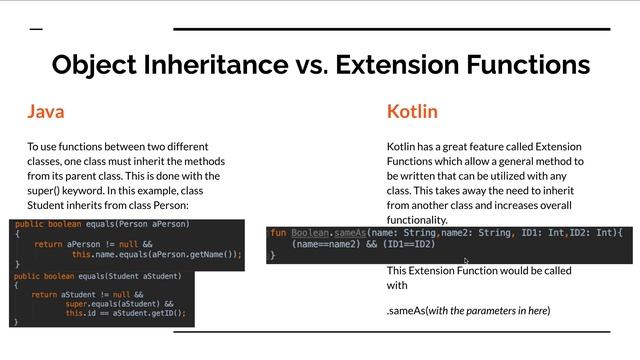 Object Inheritance vs. Extension Functions

Java

To use functions between two different classes, one class must inherit the methods from its parent class. This is done with the super() keyword. In this example, class Student inherits from class Person:

public boolean equals(Person aPerson)
{
    return aPerson != null &&
           this.name.equals(aPerson.getName());
}
public boolean equals(Student aStudent)
{
    return aStudent != null &&
           super.equals(aStudent) &&
           this.id == aStudent.getID();
}

Kotlin

Kotlin has a great feature called Extension Functions which allow a general method to be written that can be utilized with any class. This takes away the need to inherit from another class and increases overall functionality.

fun Boolean.sameAs(name: String,name2: String, ID1: Int,ID2: Int){
    (name==name2) && (ID1==ID2)
}

This Extension Function would be called with

.sameAs(with the parameters in here)